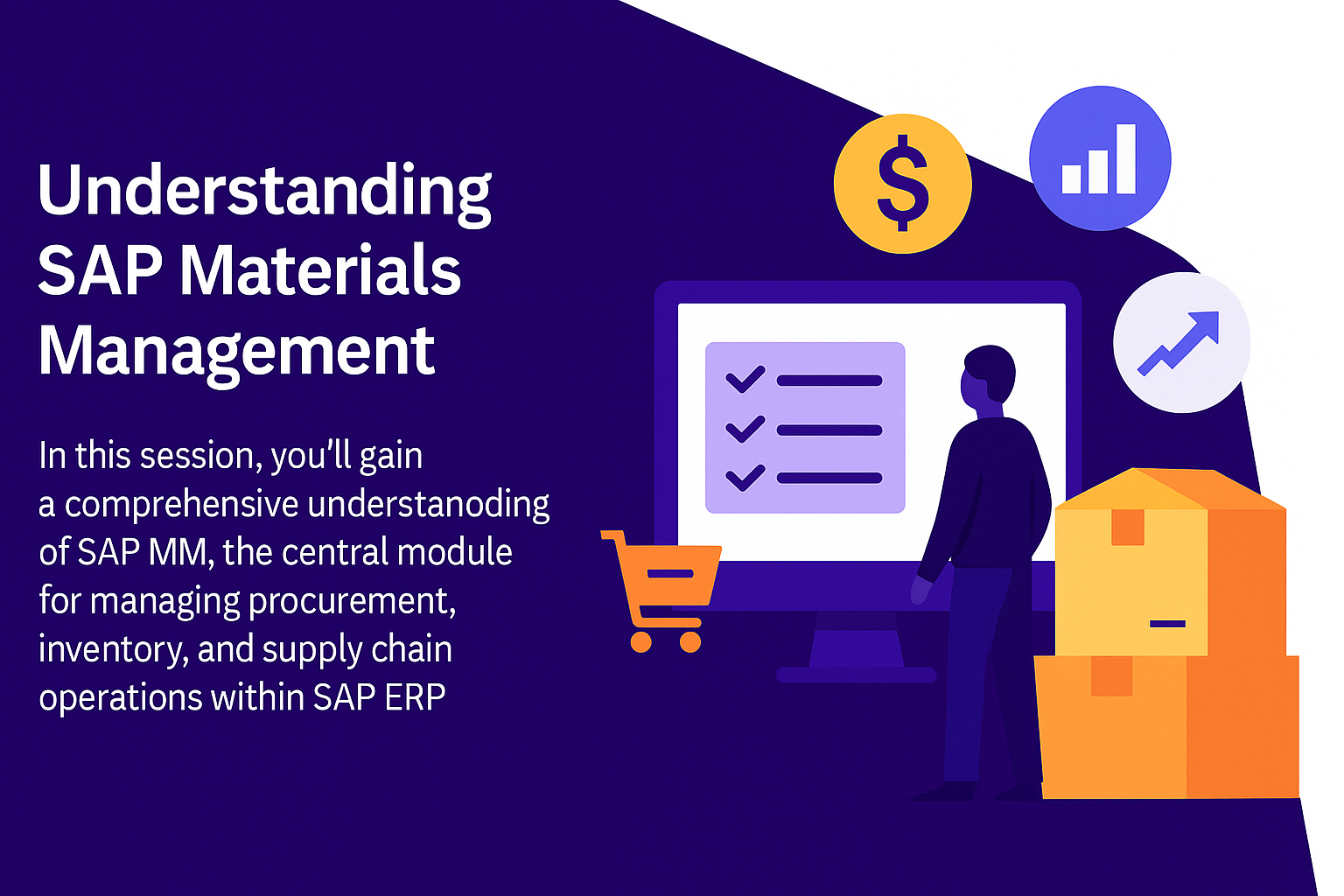 Understanding SAP Materials Management

In this session, you'll gain a comprehensive understanoding of SAP MM, the central module for managing procurement, inventory, and supply chain operations within SAP ERP

$